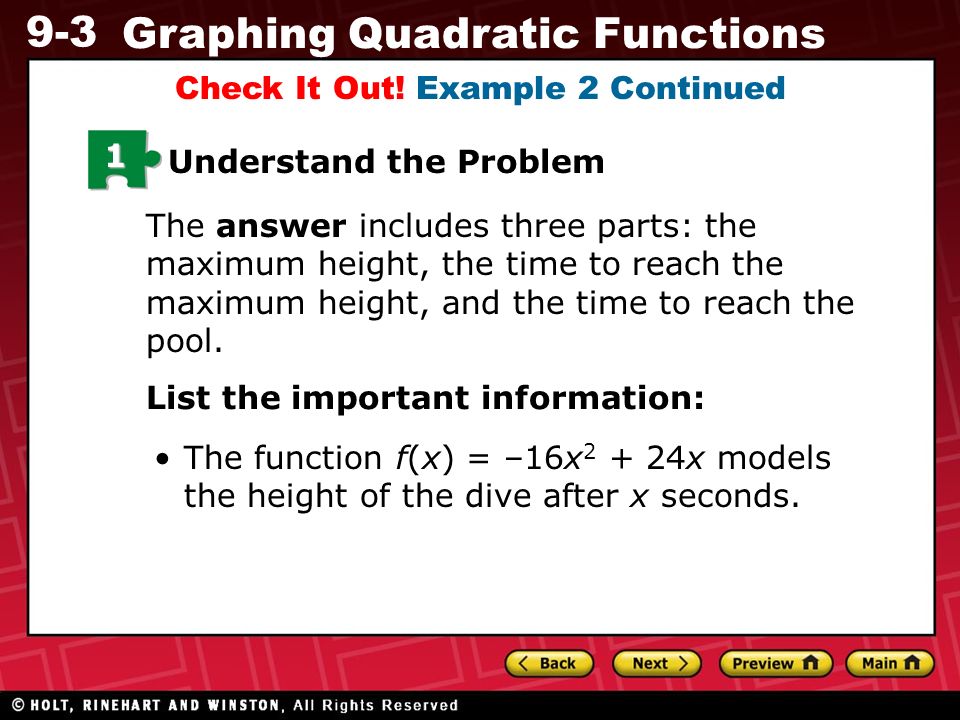 9-3 Graphing Quadratic Functions

Check It Out! Example 2 Continued

1 Understand the Problem

The **answer** includes three parts: the maximum height, the time to reach the maximum height, and the time to reach the pool.

**List the important information:**

• The function $f(x) = -16x^2 + 24x$ models the height of the dive after $x$ seconds.

Back Next Preview Main

© HOLT, RINEHART AND WINSTON, All Rights Reserved